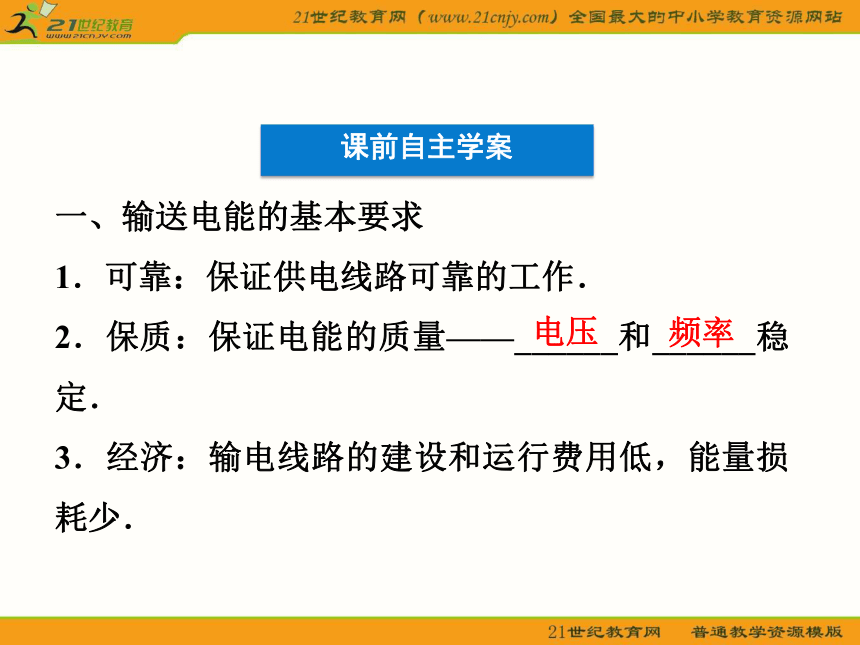 21世纪教育
www.21cnjy.com
21世纪教育网（www.21cnjy.com）全国最大的中小学教育资源网站

课前自主学案

一、输送电能的基本要求

1．可靠：保证供电线路可靠的工作．

2．保质：保证电能的质量——电压和频率稳定．

3．经济：输电线路的建设和运行费用低，能量损耗少．

21世纪教育网　普通教学资源模版